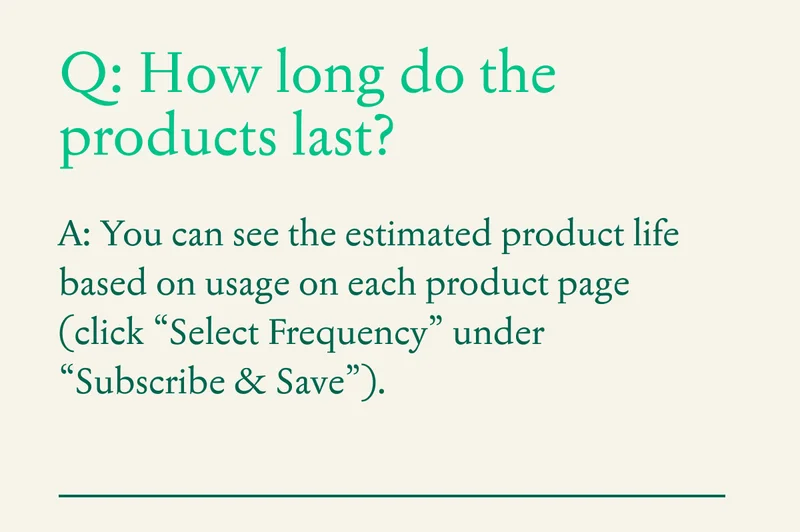 Q: How long do the products last?

A: You can see the estimated product life based on usage on each product page (click “Select Frequency” under “Subscribe & Save”).